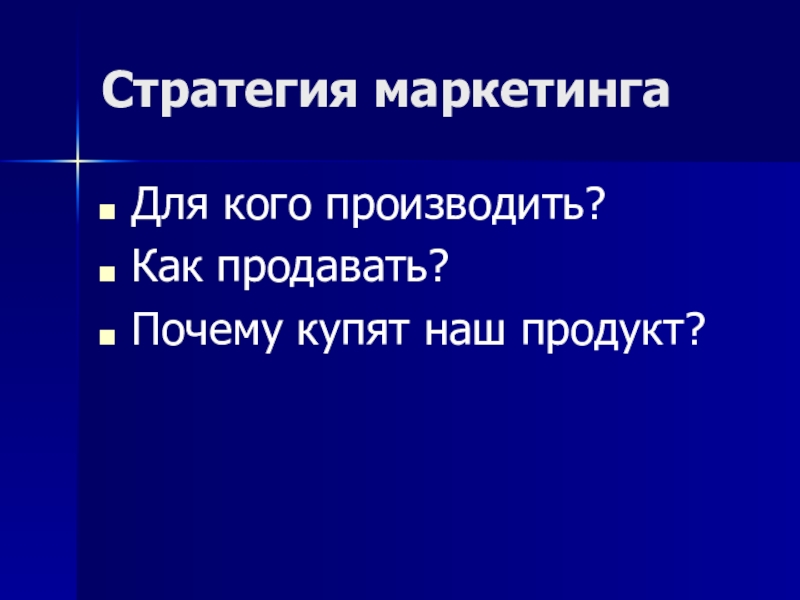 Стратегия маркетинга

- Для кого производить?
- Как продавать?
- Почему купят наш продукт?